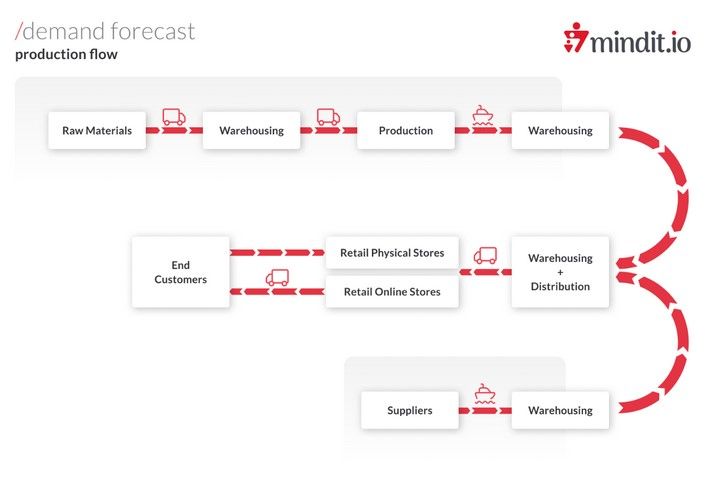 /demand forecast
production flow

mindit.io

Raw Materials

Warehousing

Production

Warehousing

End Customers

Retail Physical Stores

Retail Online Stores

Warehousing + Distribution

Suppliers

Warehousing